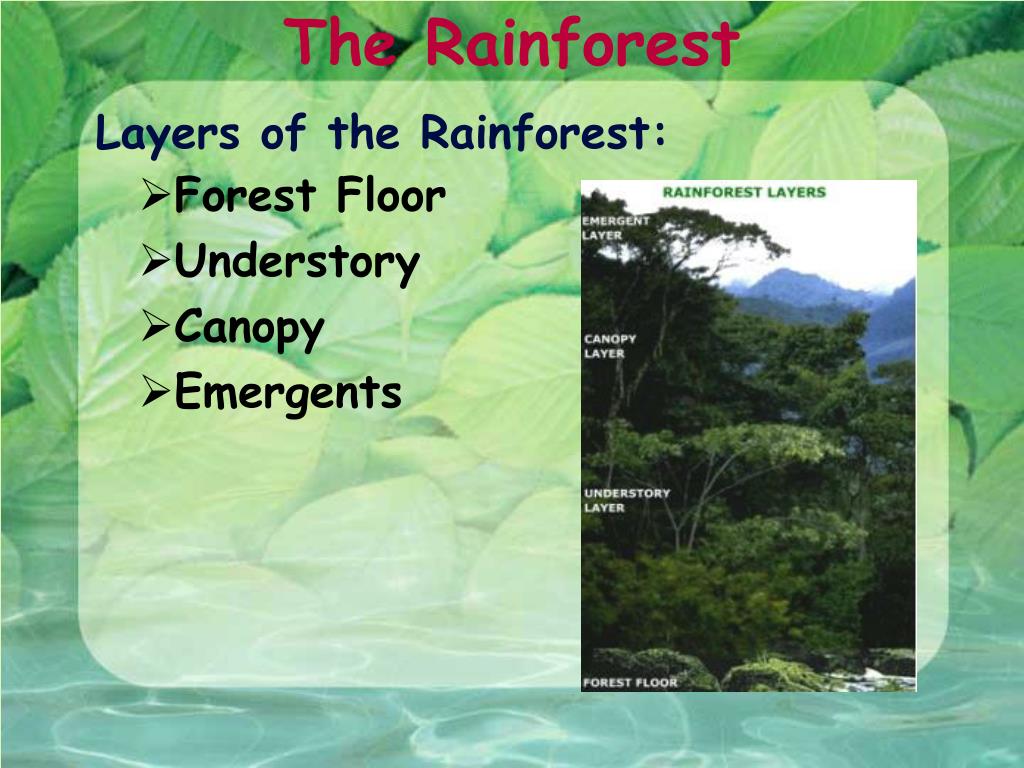 The Rainforest

Layers of the Rainforest:

➢Forest Floor
➢Understory
➢Canopy
➢Emergents

RAINFOREST LAYERS

EMERGENT LAYER

CANOPY LAYER

UNDERSTORY LAYER

FOREST FLOOR